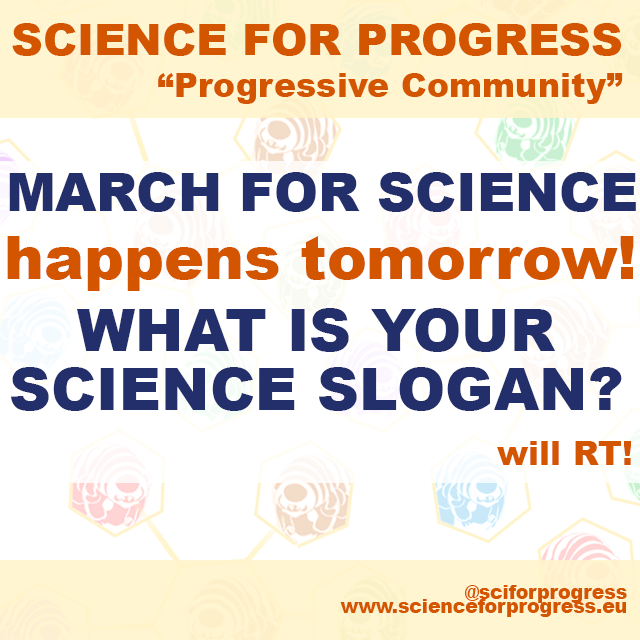 SCIENCE FOR PROGRESS
“Progressive Community”

MARCH FOR SCIENCE
happens tomorrow!
WHAT IS YOUR
SCIENCE SLOGAN?

will RT!

@sciforprogress
www.scienceforprogress.eu